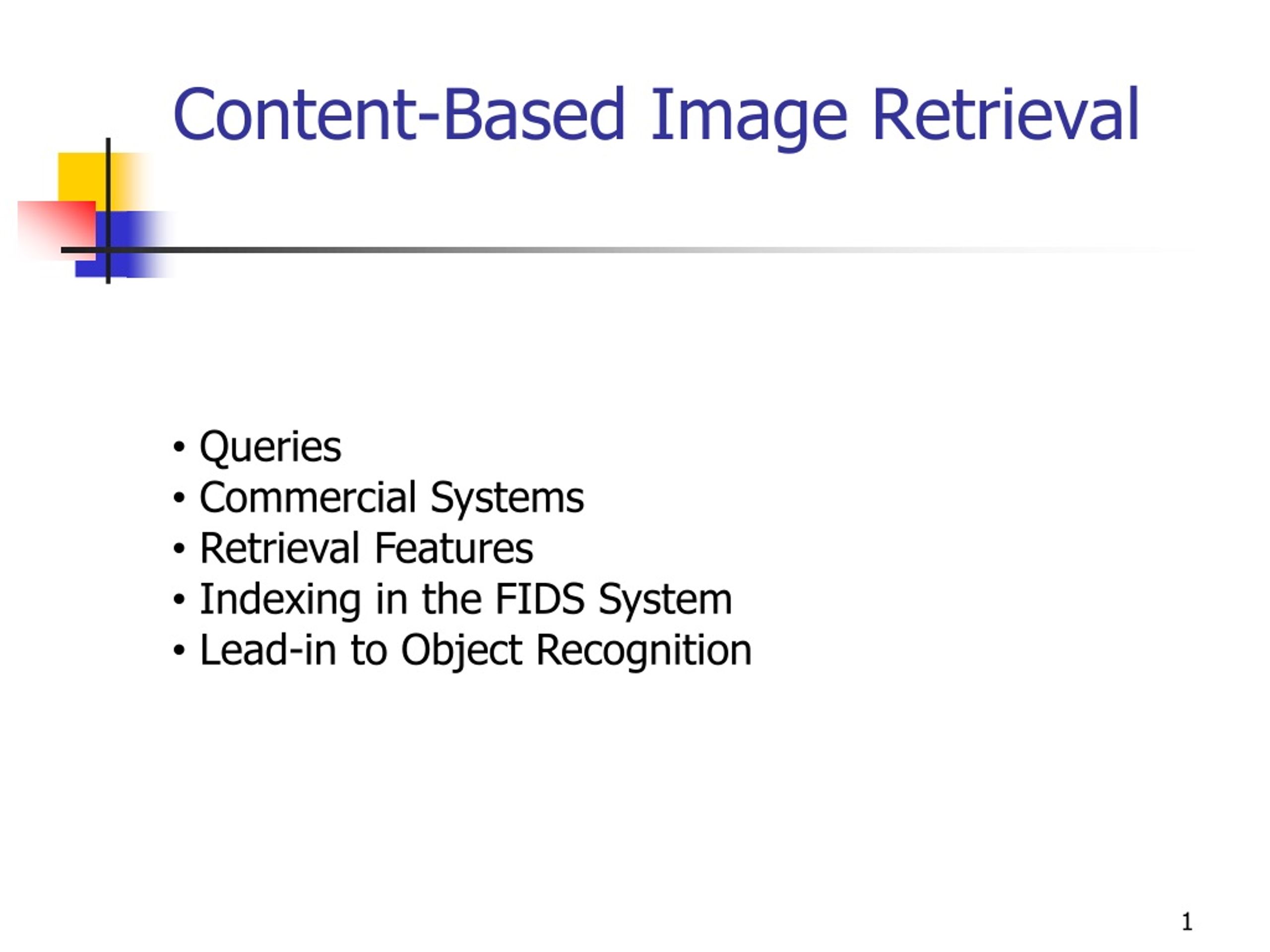 Content-Based Image Retrieval

• Queries
• Commercial Systems
• Retrieval Features
• Indexing in the FIDS System
• Lead-in to Object Recognition

1